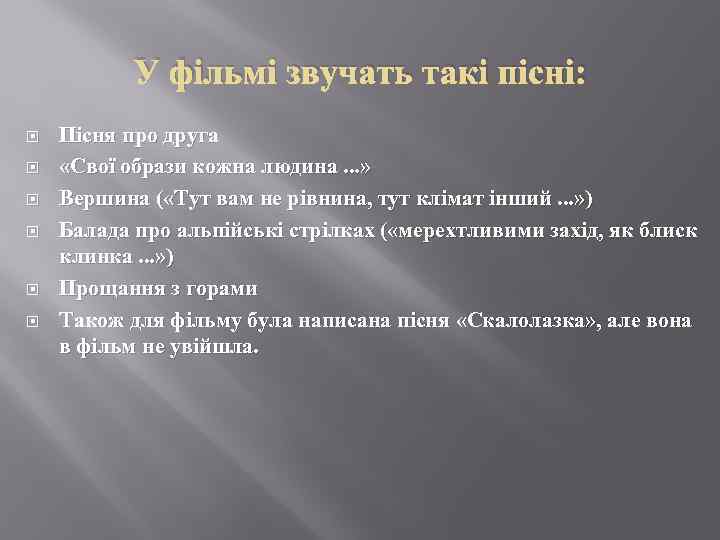 У фільмі звучать такі пісні:

Пісня про друга

«Свої образи кожна людина ...»

Вершина («Тут вам не рівнина, тут клімат інший ...»)

Балада про альпійські стрілках («мерехтливими захід, як блиск клинка ...»)

Прощання з горами

Також для фільму була написана пісня «Скалолазка», але вона в фільм не увійшла.